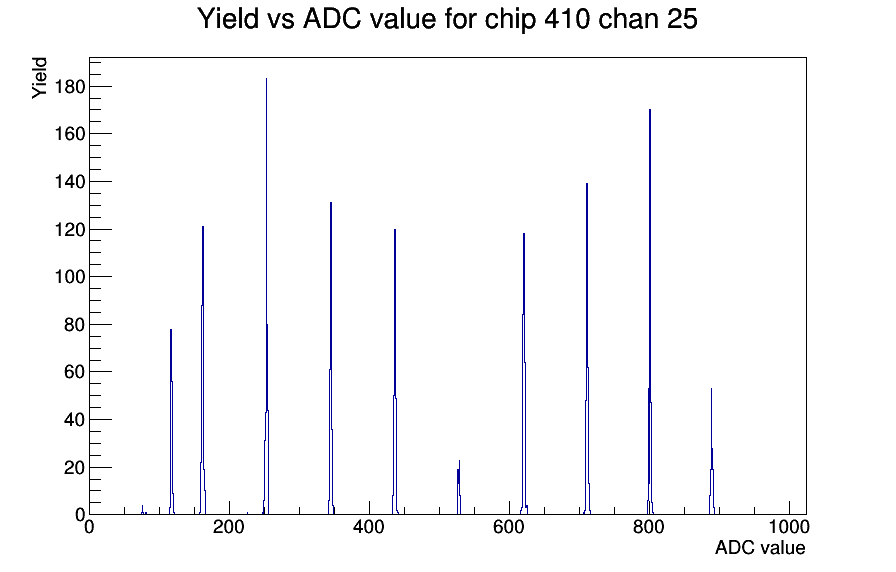 Yield vs ADC value for chip 410 chan 25

Yield

180
160
140
120
100
80
60
40
20
0

0
200
400
600
800
1000

ADC value